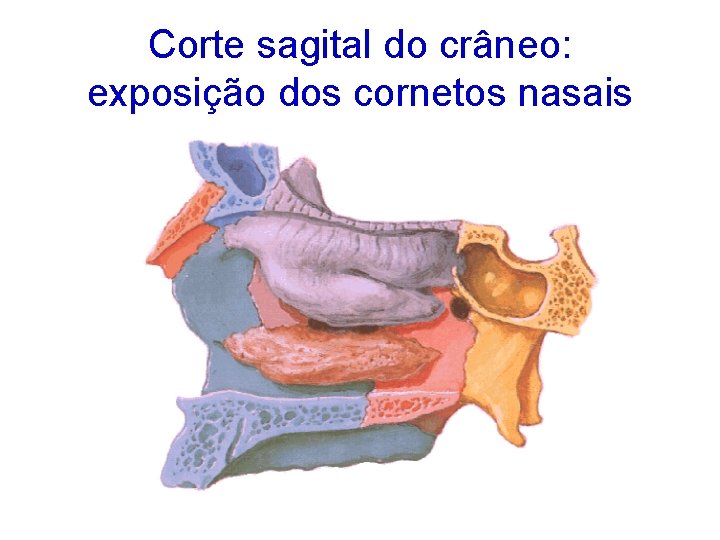 Corte sagital do crâneo:
exposição dos cornetos nasais